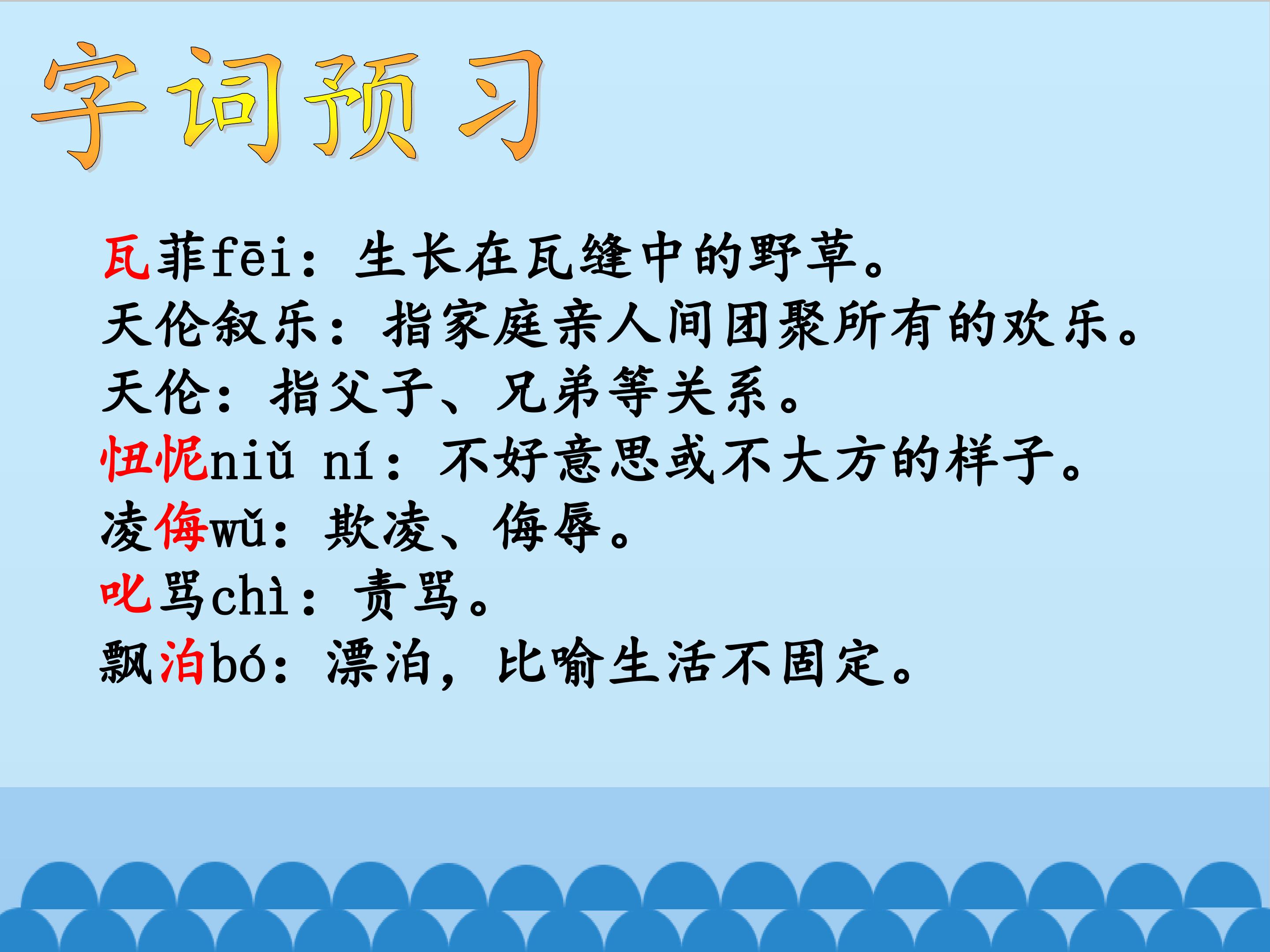 字词预习

瓦菲fēi：生长在瓦缝中的野草。
天伦叙乐：指家庭亲人间团聚所有的欢乐。
天伦：指父子、兄弟等关系。
忸怩niǔ ní：不好意思或不大方的样子。
凌侮wǔ：欺凌、侮辱。
叱骂chì：责骂。
飘泊bó：漂泊，比喻生活不固定。